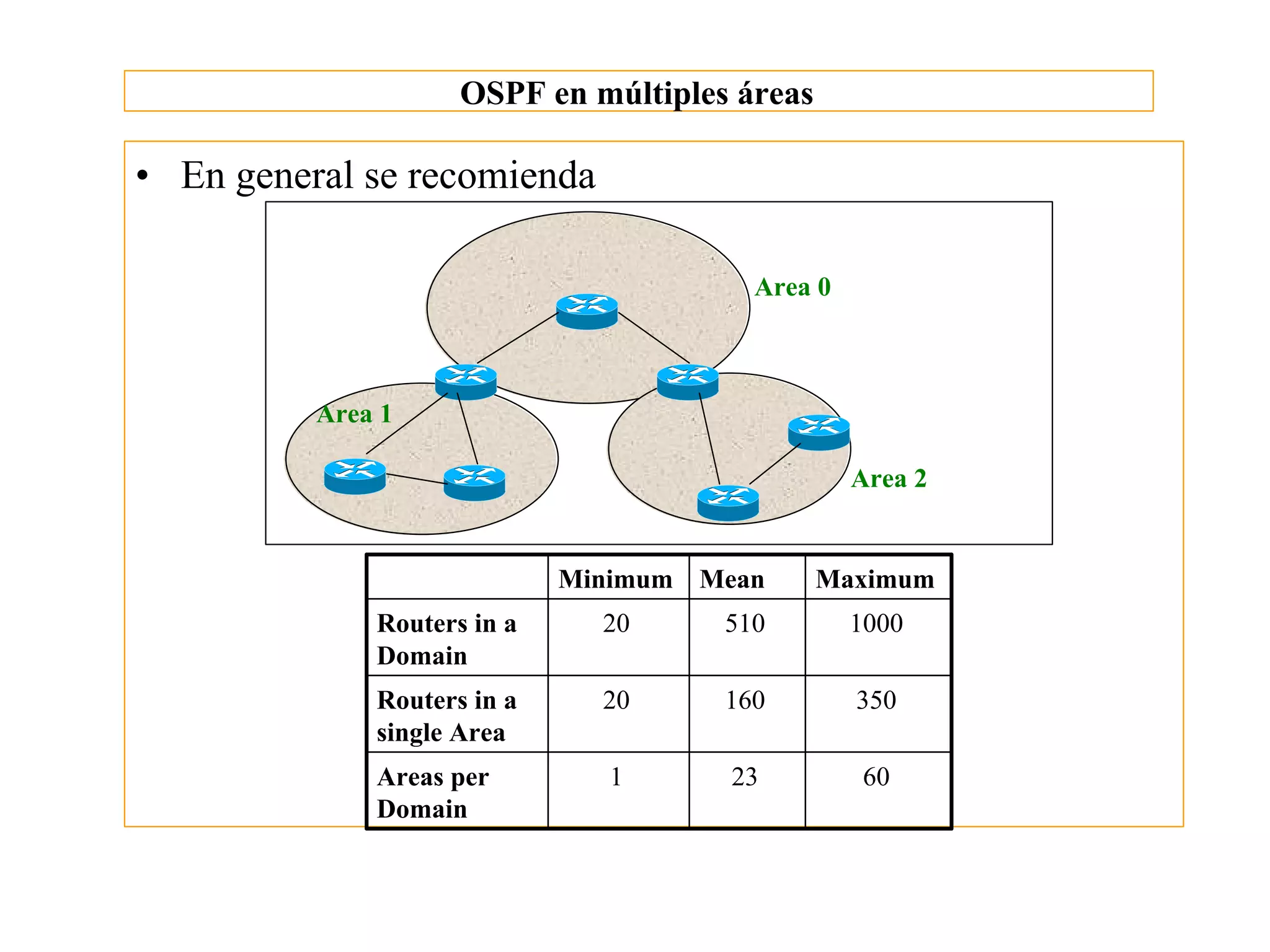 OSPF en múltiples áreas

• En general se recomienda

Area 0

Area 1

Area 2

| | Minimum | Mean | Maximum |
|---|---|---|---|
| Routers in a Domain | 20 | 510 | 1000 |
| Routers in a single Area | 20 | 160 | 350 |
| Areas per Domain | 1 | 23 | 60 |